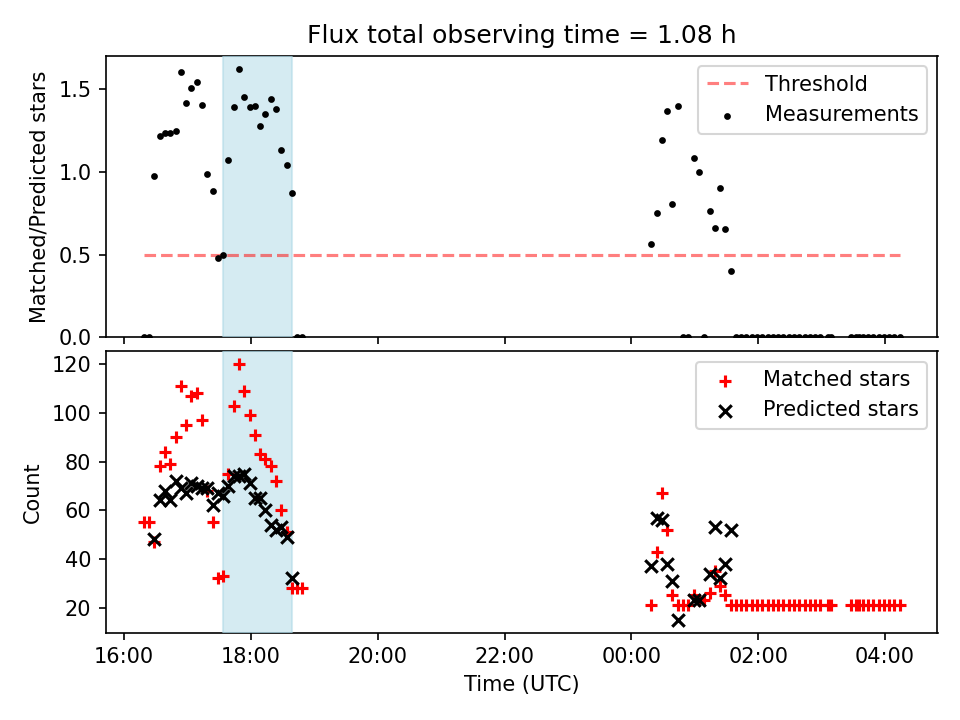 Flux total observing time = 1.08 h

Matched/Predicted stars

1.5
1.0
0.5
0.0

Threshold
Measurements

Count

120
100
80
60
40
20

Matched stars
Predicted stars

16:00
18:00
20:00
22:00
00:00
02:00
04:00

Time (UTC)